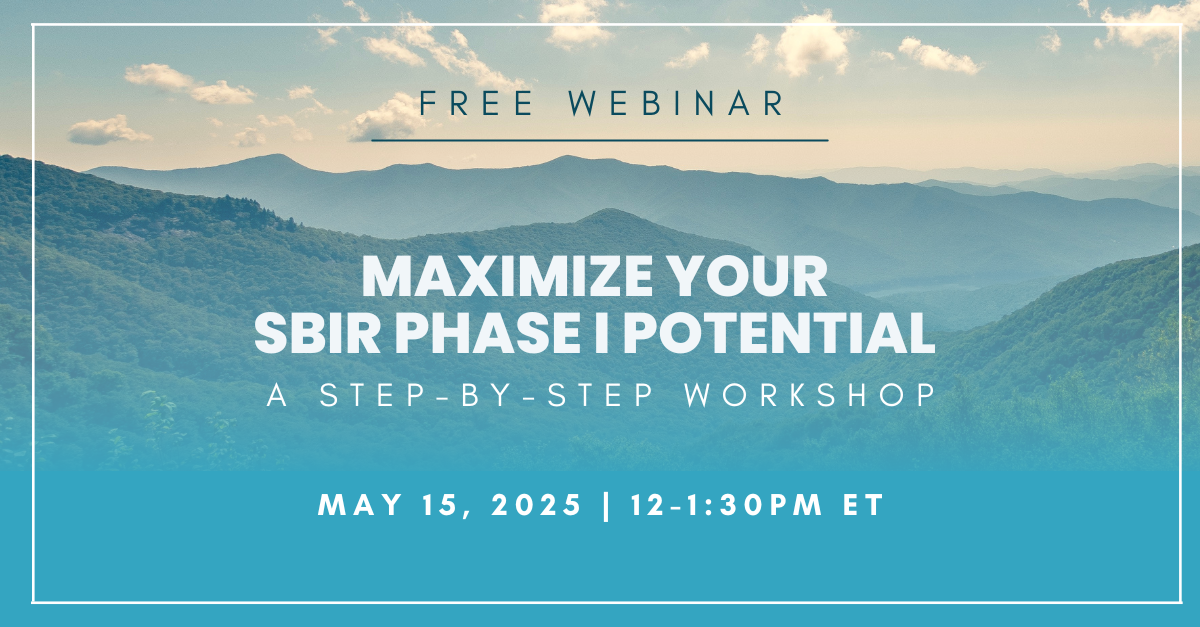 FREE WEBINAR

MAXIMIZE YOUR SBIR PHASE I POTENTIAL

A STEP-BY-STEP WORKSHOP

MAY 15, 2025 | 12-1:30PM ET